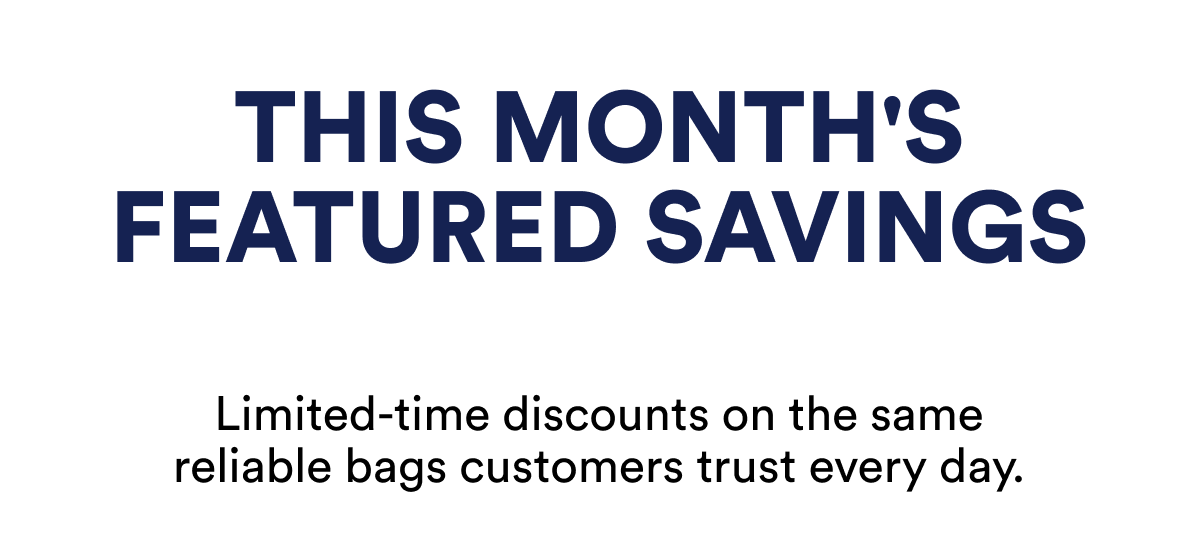 THIS MONTH'S FEATURED SAVINGS

Limited-time discounts on the same reliable bags customers trust every day.